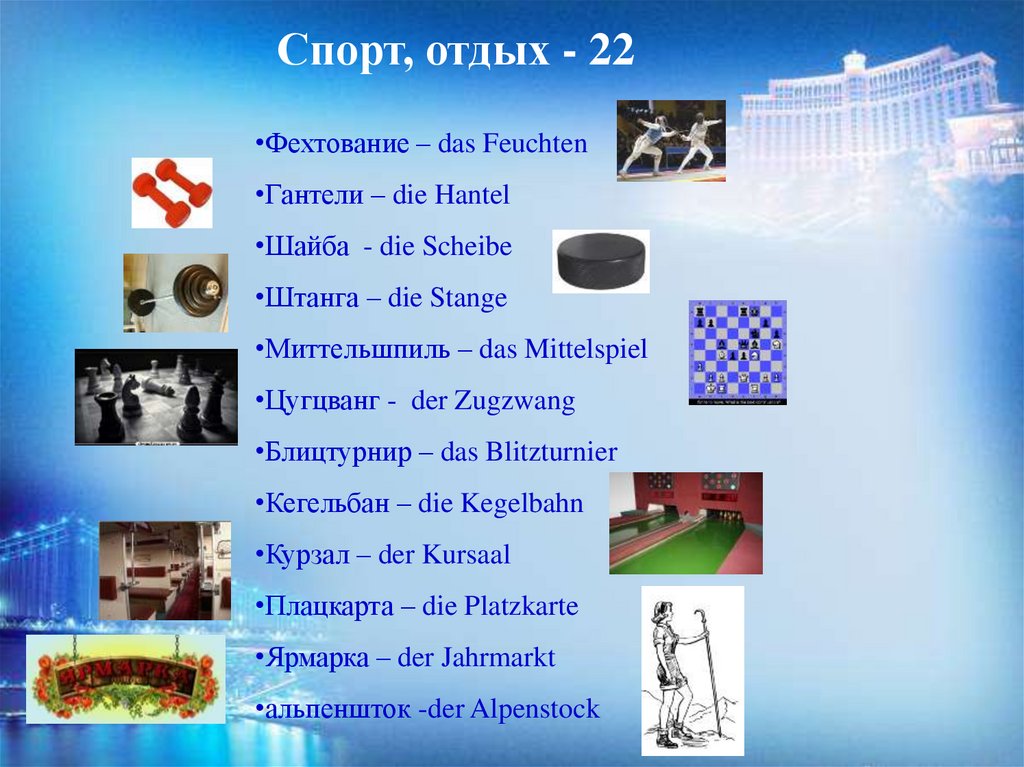 Спорт, отдых - 22

•Фехтование – das Feuchten

•Гантели – die Hantel

•Шайба - die Scheibe

•Штанга – die Stange

•Миттельшпиль – das Mittelspiel

•Цугцванг - der Zugzwang

•Блицтурнир – das Blitzturnier

•Кегельбан – die Kegelbahn

•Курзал – der Kursaal

•Плацкарта – die Platzkarte

•Ярмарка – der Jahrmarkt

•альпеншток -der Alpenstock

ЯРМАРКА